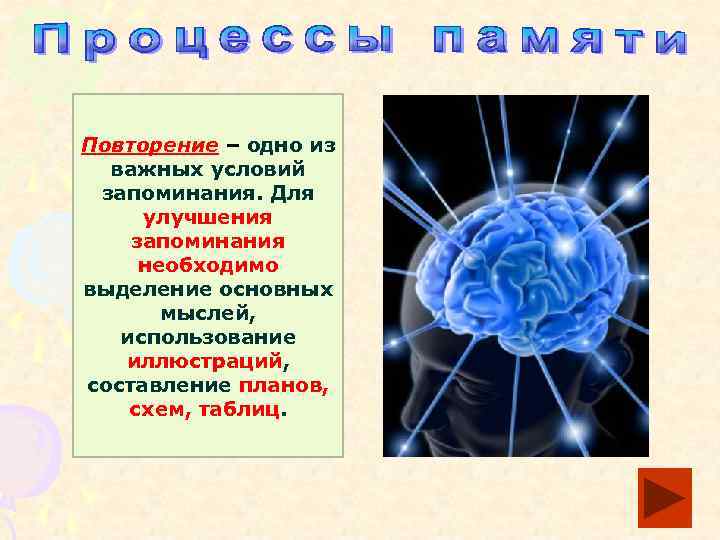 Процессы памяти

Повторение – одно из важных условий запоминания. Для улучшения запоминания необходимо выделение основных мыслей, использование иллюстраций, составление планов, схем, таблиц.